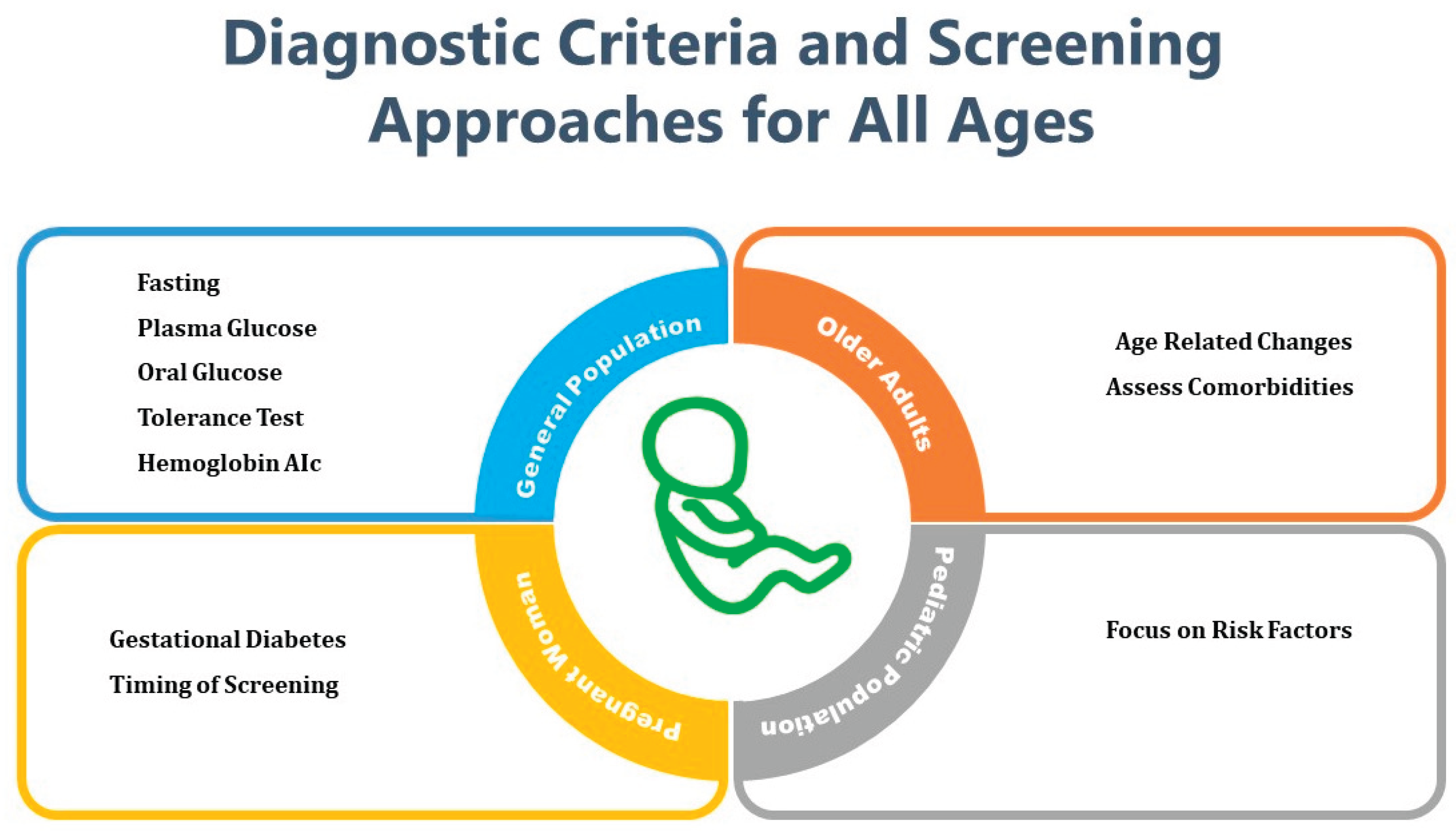 Diagnostic Criteria and Screening Approaches for All Ages

Fasting
Plasma Glucose
Oral Glucose
Tolerance Test
Hemoglobin AIc

General Population

Older Adults

Age Related Changes
Assess Comorbidities

Gestational Diabetes
Timing of Screening

Pregnant Woman

Pediatric Population

Focus on Risk Factors